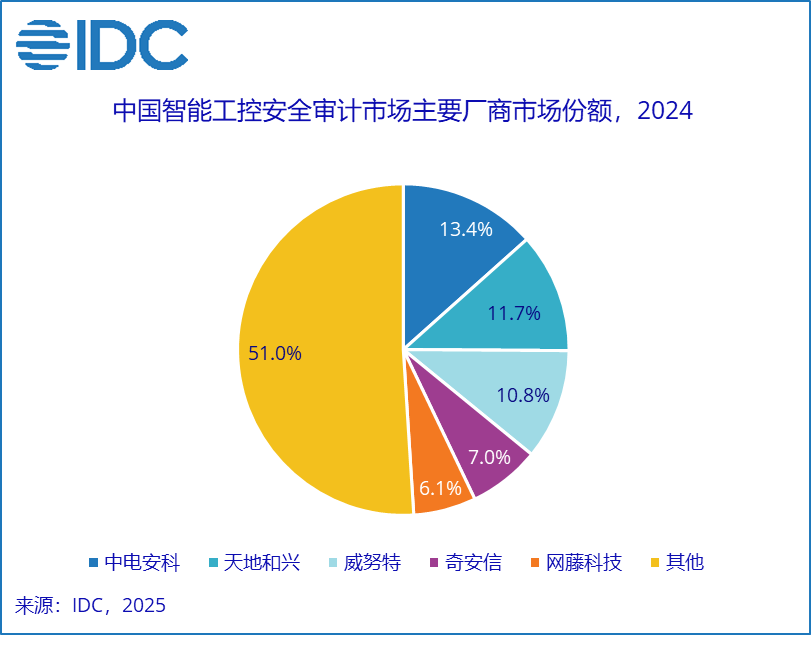 IDC

中国智能工控安全审计市场主要厂商市场份额，2024

13.4%
11.7%
10.8%
7.0%
6.1%
51.0%

中电安科　天地和兴　威努特　奇安信　网藤科技　其他

来源：IDC，2025